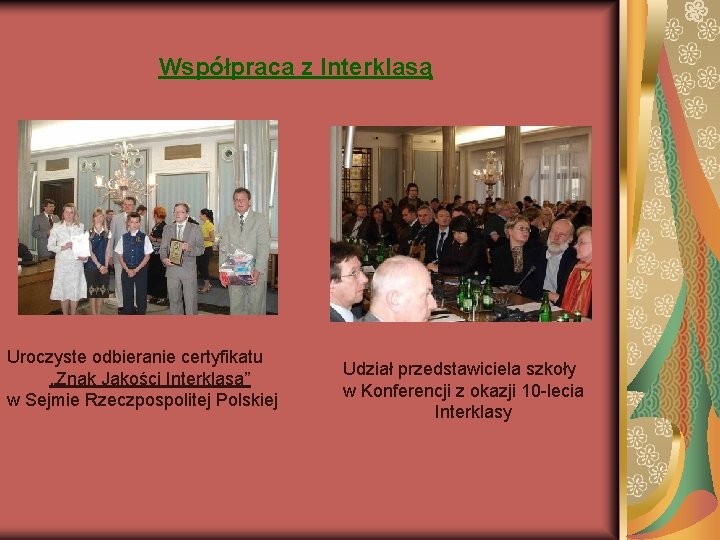 Współpraca z Interklasą

Uroczyste odbieranie certyfikatu „Znak Jakości Interklasa” w Sejmie Rzeczpospolitej Polskiej

Udział przedstawiciela szkoły w Konferencji z okazji 10-lecia Interklasy